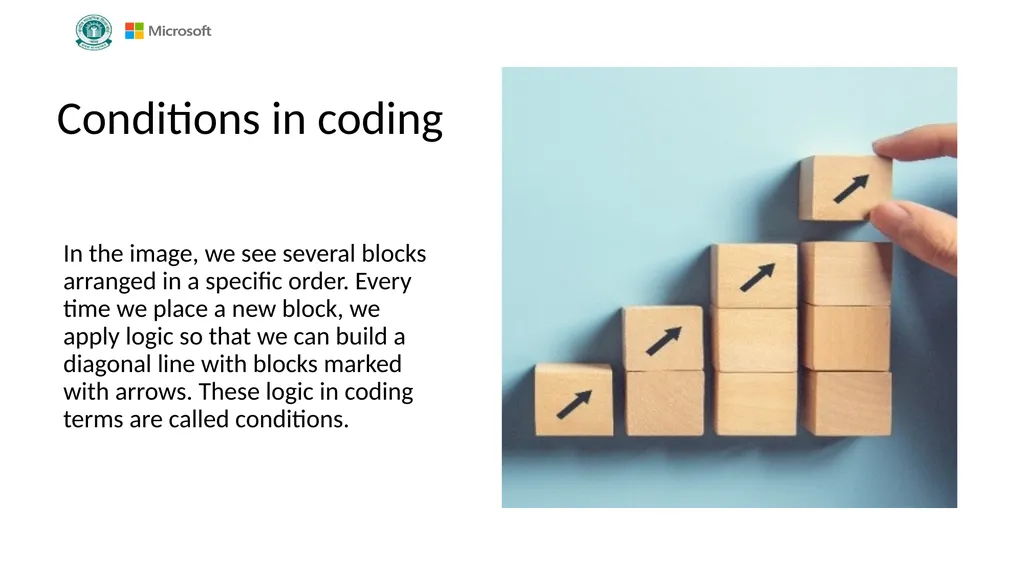 Microsoft

Conditions in coding

In the image, we see several blocks arranged in a specific order. Every time we place a new block, we apply logic so that we can build a diagonal line with blocks marked with arrows. These logic in coding terms are called conditions.